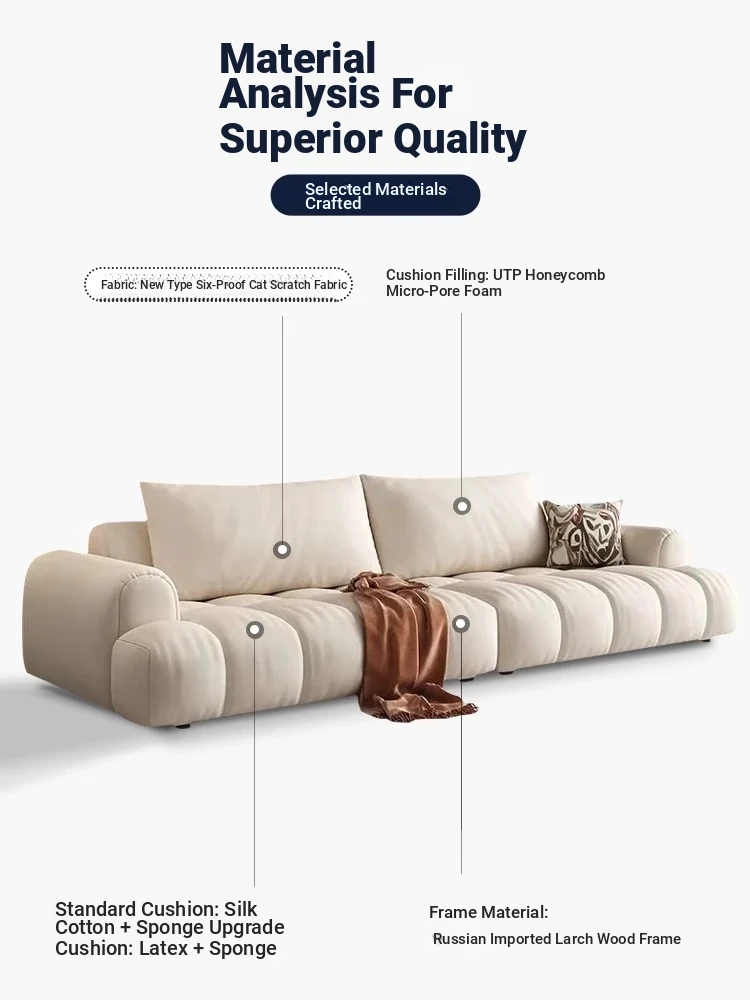 Material Analysis For Superior Quality

Selected Materials Crafted

Fabric: New Type Six-Proof Cat Scratch Fabric

Cushion Filling: UTP Honeycomb Micro-Pore Foam

Standard Cushion: Silk Cotton + Sponge Upgrade Cushion: Latex + Sponge

Frame Material:

Russian Imported Larch Wood Frame